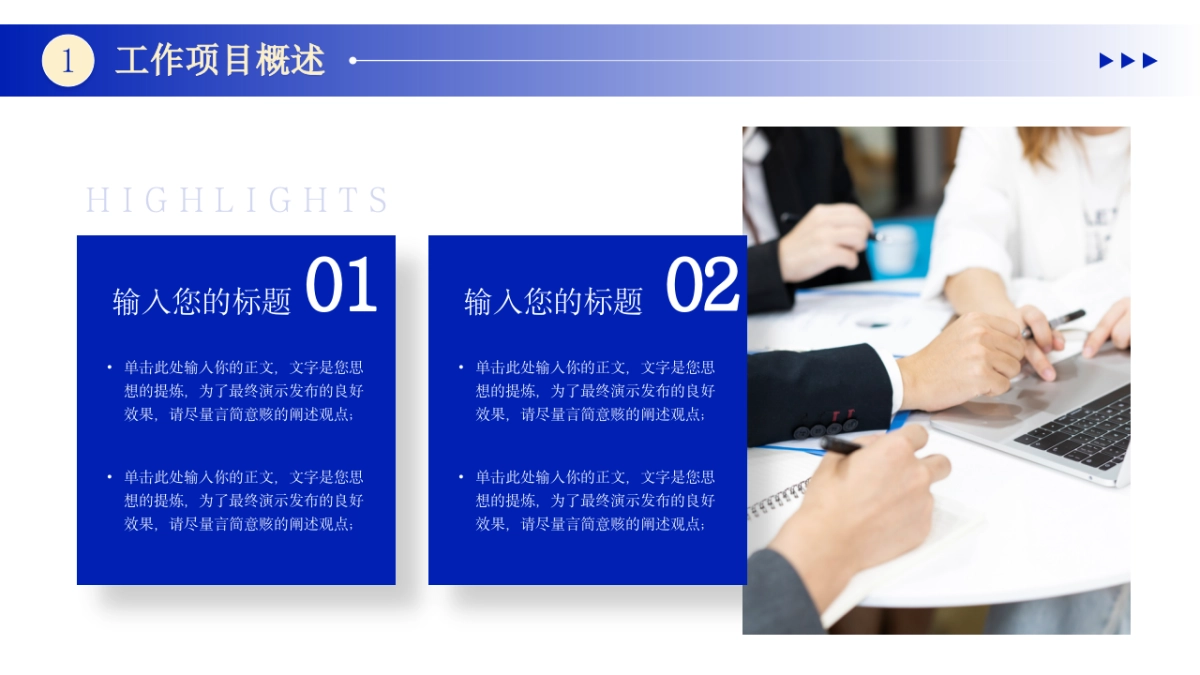 1 工作项目概述

HIGHLIGHTS

输入您的标题 01

• 单击此处输入你的正文，文字是您思想的提炼，为了最终演示发布的良好效果，请尽量言简意赅的阐述观点；

• 单击此处输入你的正文，文字是您思想的提炼，为了最终演示发布的良好效果，请尽量言简意赅的阐述观点；

输入您的标题 02

• 单击此处输入你的正文，文字是您思想的提炼，为了最终演示发布的良好效果，请尽量言简意赅的阐述观点；

• 单击此处输入你的正文，文字是您思想的提炼，为了最终演示发布的良好效果，请尽量言简意赅的阐述观点；